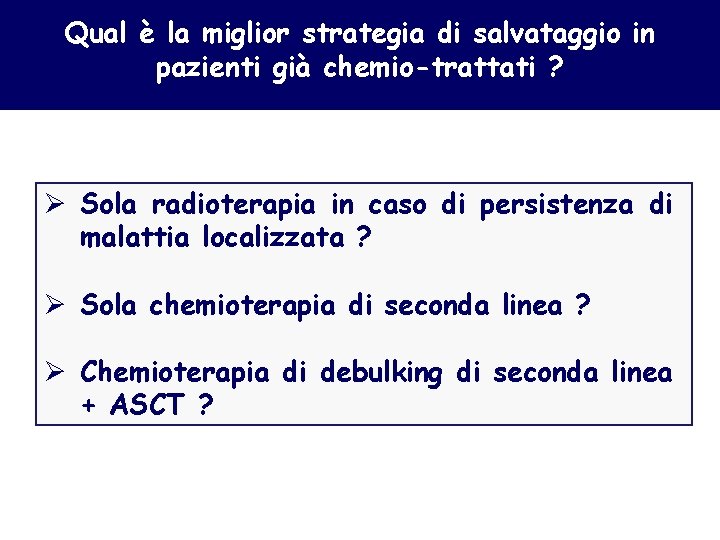 Qual è la miglior strategia di salvataggio in pazienti già chemio-trattati ?

➢ Sola radioterapia in caso di persistenza di malattia localizzata ?

➢ Sola chemioterapia di seconda linea ?

➢ Chemioterapia di debulking di seconda linea + ASCT ?